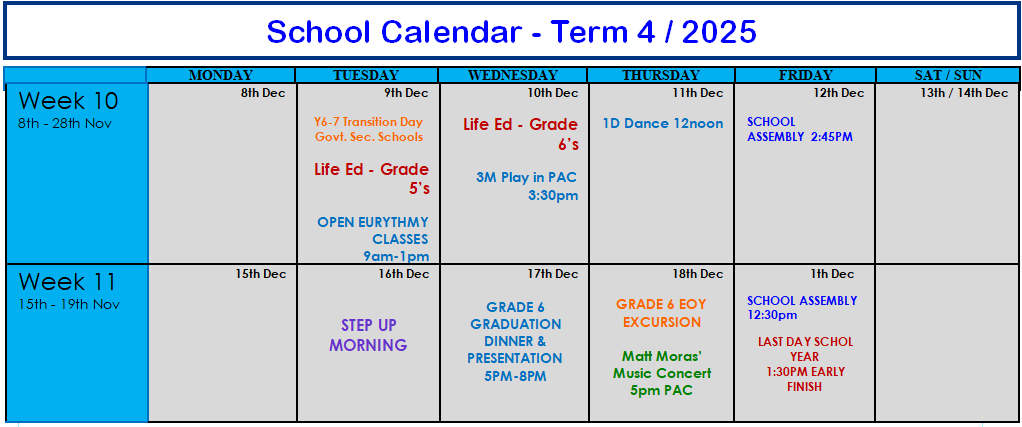 School Calendar - Term 4 / 2025

| | MONDAY | TUESDAY | WEDNESDAY | THURSDAY | FRIDAY | SAT / SUN |
|---|---|---|---|---|---|---|
| Week 10 8th - 28th Nov | 8th Dec | 9th Dec Y6-7 Transition Day Govt. Sec. Schools Life Ed - Grade 5's OPEN EURYTHMY CLASSES 9am-1pm | 10th Dec Life Ed - Grade 6's 3M Play in PAC 3:30pm | 11th Dec 1D Dance 12noon | 12th Dec SCHOOL ASSEMBLY 2:45PM | 13th / 14th Dec |
| Week 11 15th - 19th Nov | 15th Dec | 16th Dec STEP UP MORNING | 17th Dec GRADE 6 GRADUATION DINNER & PRESENTATION 5PM-8PM | 18th Dec GRADE 6 EOY EXCURSION Matt Moras' Music Concert 5pm PAC | 1th Dec SCHOOL ASSEMBLY 12:30pm LAST DAY SCHOL YEAR 1:30PM EARLY FINISH | |